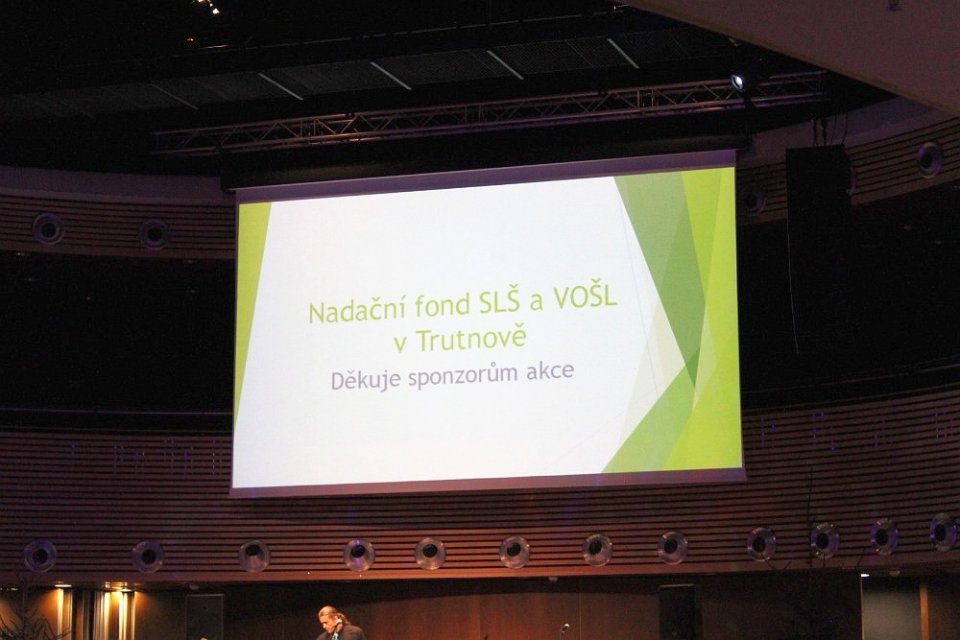 Nadační fond SLŠ a VOŠL v Trutnově

Děkuje sponzorům akce